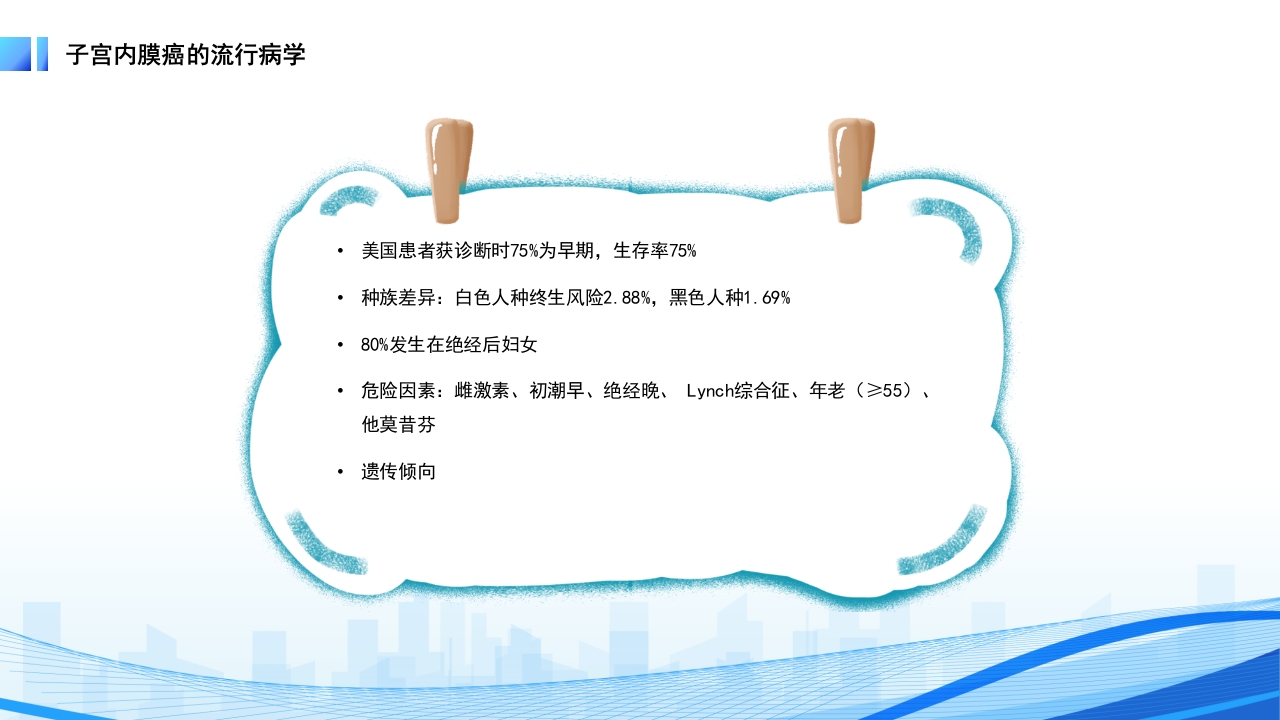 子宫内膜癌的流行病学

• 美国患者获诊断时75%为早期，生存率75%

• 种族差异：白色人种终生风险2.88%，黑色人种1.69%

• 80%发生在绝经后妇女

• 危险因素：雌激素、初潮早、绝经晚、 Lynch综合征、年老（≥55）、他莫昔芬

• 遗传倾向